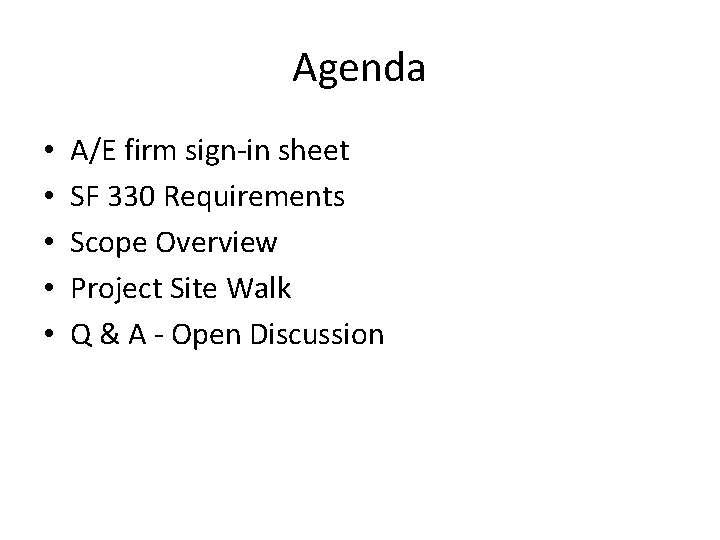 Agenda

• A/E firm sign-in sheet
• SF 330 Requirements
• Scope Overview
• Project Site Walk
• Q & A - Open Discussion